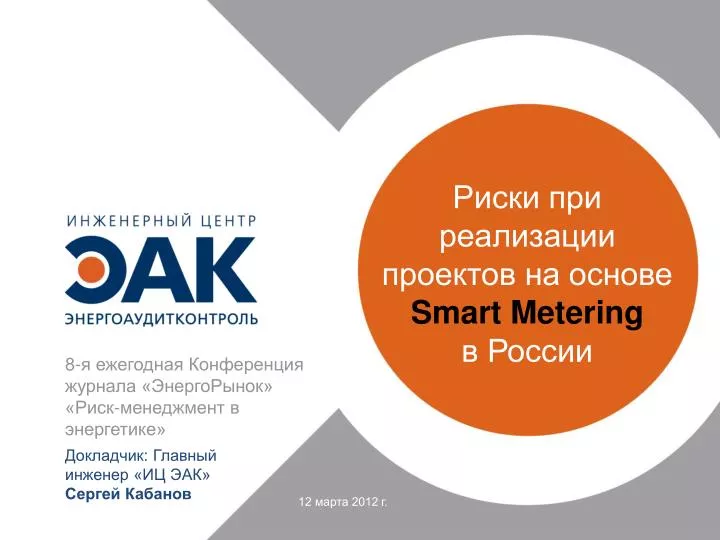 ИНЖЕНЕРНЫЙ ЦЕНТР
ЭАК
ЭНЕРГОАУДИТКОНТРОЛЬ

8-я ежегодная Конференция журнала «ЭнергоРынок» «Риск-менеджмент в энергетике»

Докладчик: Главный инженер «ИЦ ЭАК»
Сергей Кабанов

Риски при реализации проектов на основе Smart Metering в России

12 марта 2012 г.